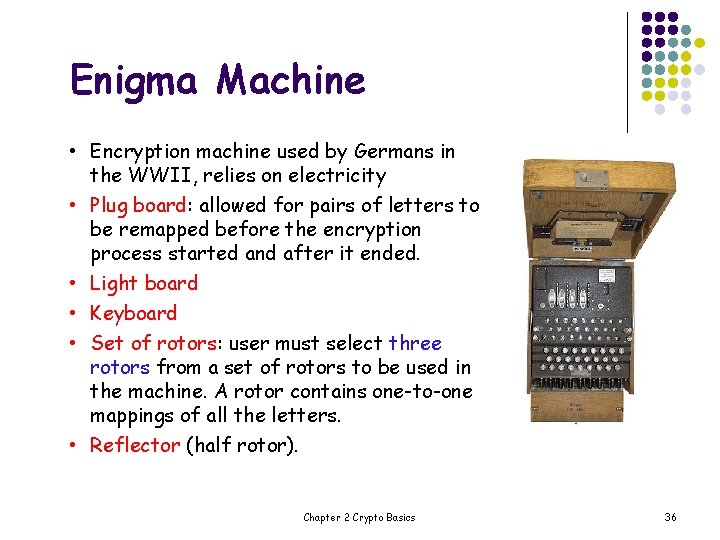 Enigma Machine

• Encryption machine used by Germans in the WWII, relies on electricity
• Plug board: allowed for pairs of letters to be remapped before the encryption process started and after it ended.
• Light board
• Keyboard
• Set of rotors: user must select three rotors from a set of rotors to be used in the machine. A rotor contains one-to-one mappings of all the letters.
• Reflector (half rotor).

Chapter 2 Crypto Basics

36